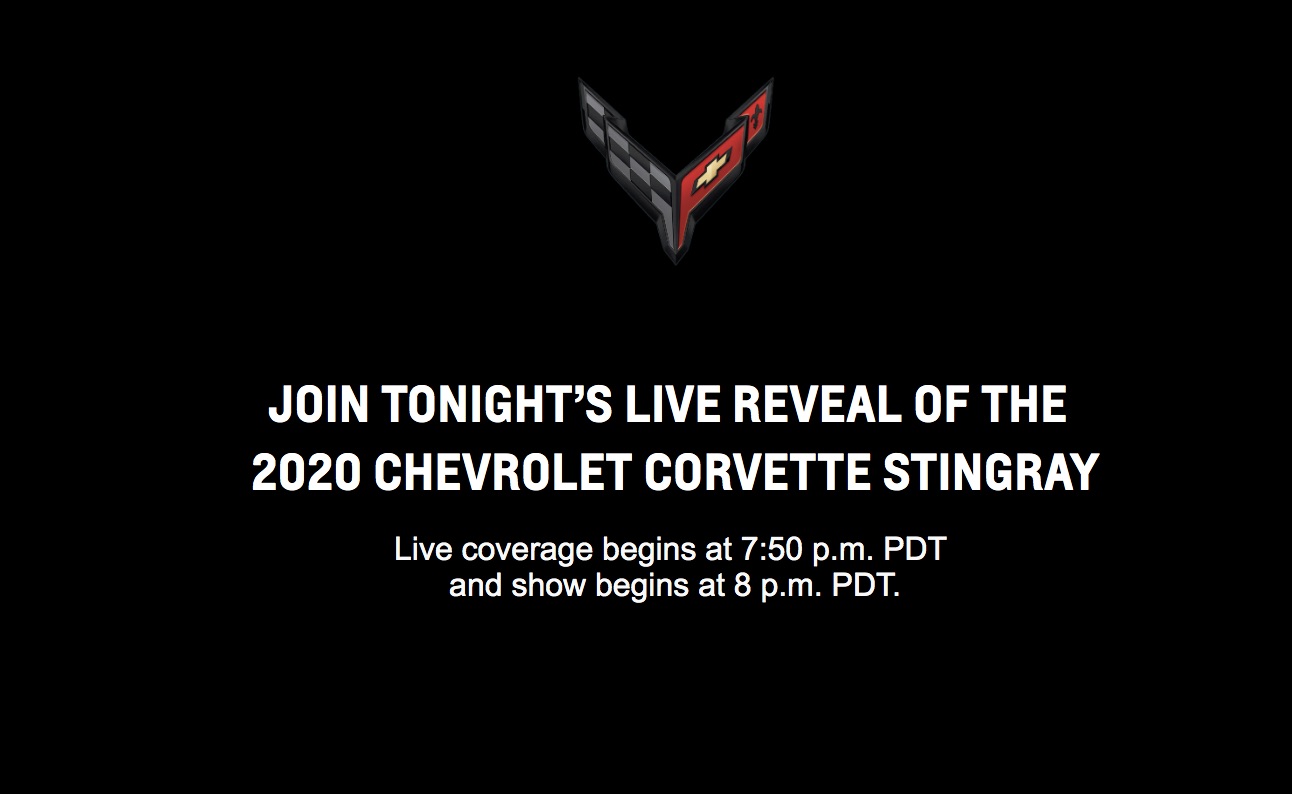 JOIN TONIGHT'S LIVE REVEAL OF THE 2020 CHEVROLET CORVETTE STINGRAY

Live coverage begins at 7:50 p.m. PDT and show begins at 8 p.m. PDT.